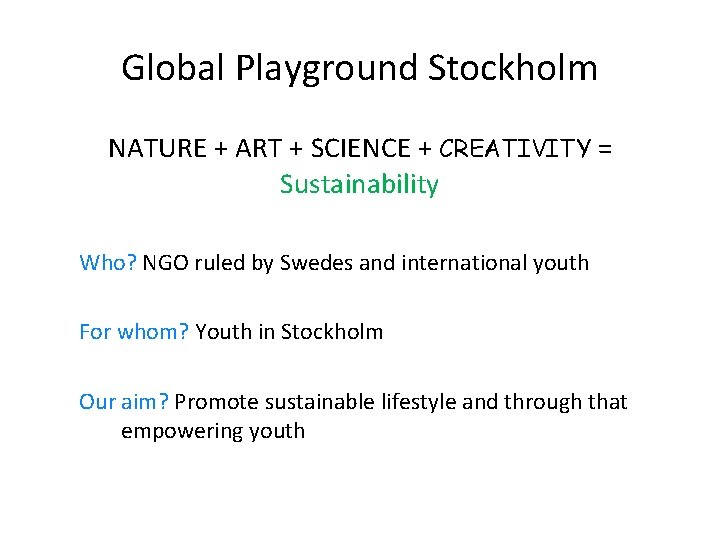 Global Playground Stockholm

NATURE + ART + SCIENCE + CREATIVITY = Sustainability

Who? NGO ruled by Swedes and international youth

For whom? Youth in Stockholm

Our aim? Promote sustainable lifestyle and through that empowering youth